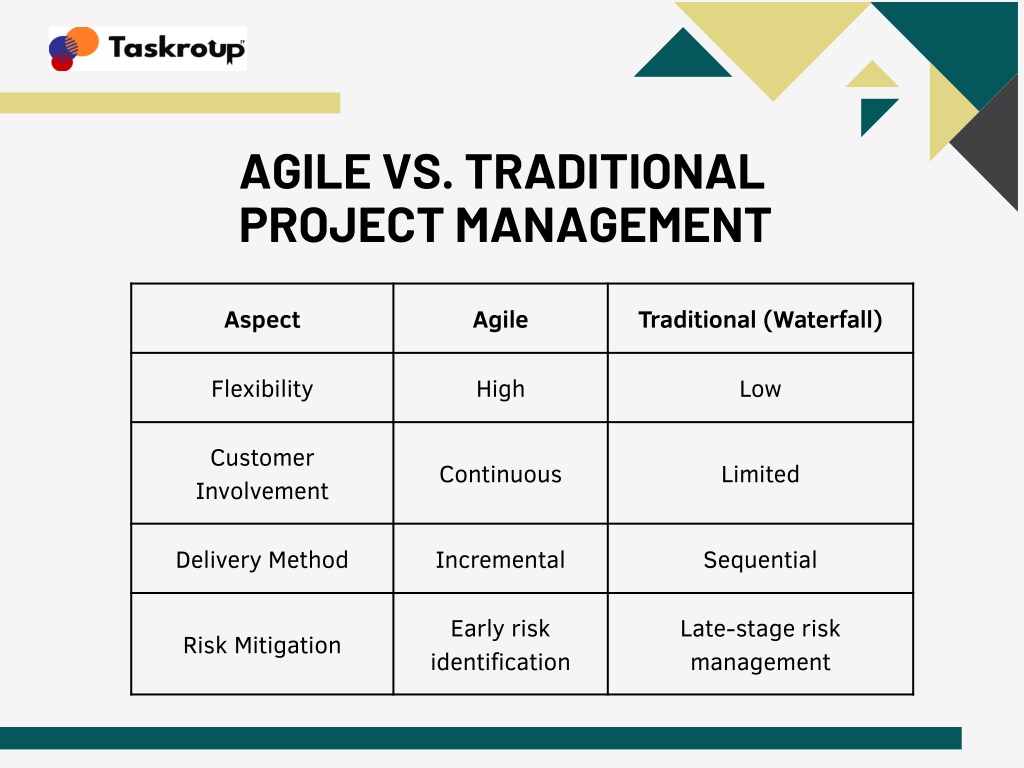 Taskroup

AGILE VS. TRADITIONAL PROJECT MANAGEMENT

| Aspect | Agile | Traditional (Waterfall) |
|---|---|---|
| Flexibility | High | Low |
| Customer Involvement | Continuous | Limited |
| Delivery Method | Incremental | Sequential |
| Risk Mitigation | Early risk identification | Late-stage risk management |